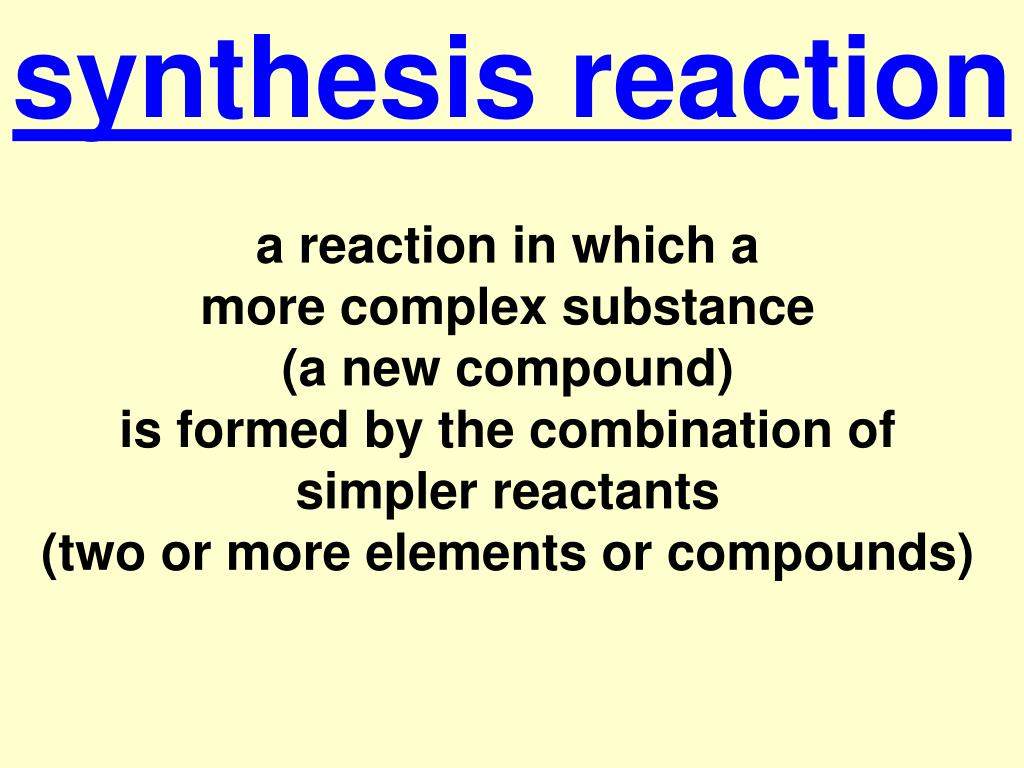 synthesis reaction

a reaction in which a
more complex substance
(a new compound)
is formed by the combination of
simpler reactants
(two or more elements or compounds)